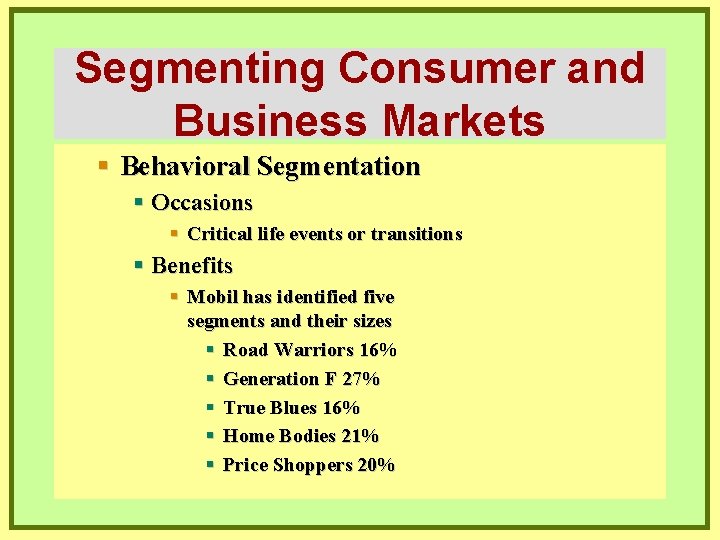 Segmenting Consumer and Business Markets

- Behavioral Segmentation
  - Occasions
    - Critical life events or transitions
  - Benefits
    - Mobil has identified five segments and their sizes
      - Road Warriors 16%
      - Generation F 27%
      - True Blues 16%
      - Home Bodies 21%
      - Price Shoppers 20%